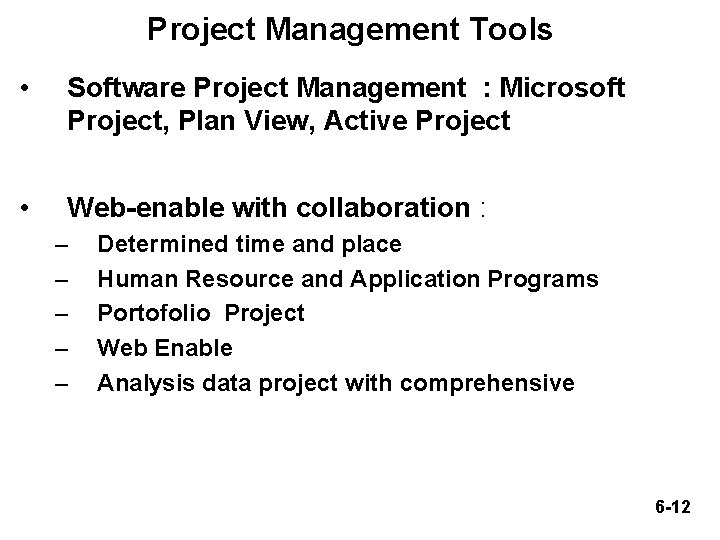 Project Management Tools

• Software Project Management : Microsoft Project, Plan View, Active Project

• Web-enable with collaboration :
– Determined time and place
– Human Resource and Application Programs
– Portofolio Project
– Web Enable
– Analysis data project with comprehensive

6-12